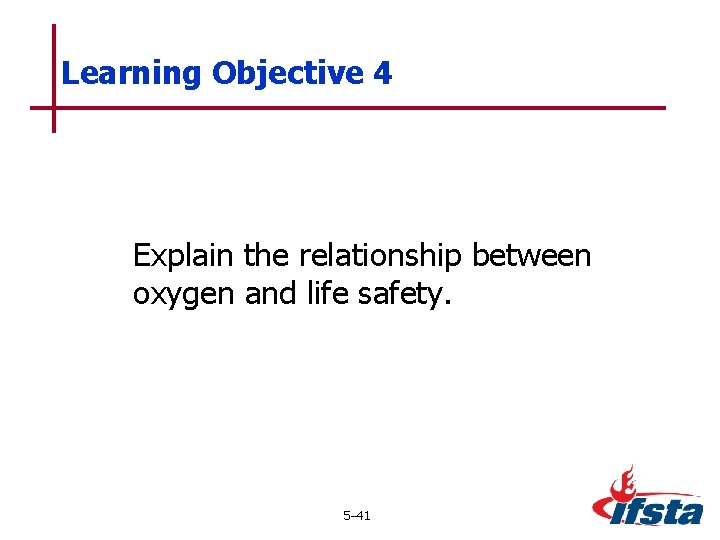 Learning Objective 4

Explain the relationship between oxygen and life safety.

5–41

ifsta